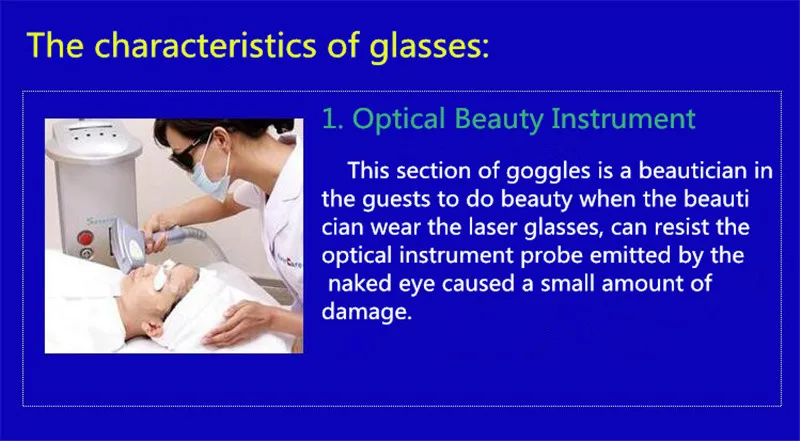 The characteristics of glasses:

1. Optical Beauty Instrument

This section of goggles is a beautician in the guests to do beauty when the beauti cian wear the laser glasses, can resist the optical instrument probe emitted by the naked eye caused a small amount of damage.